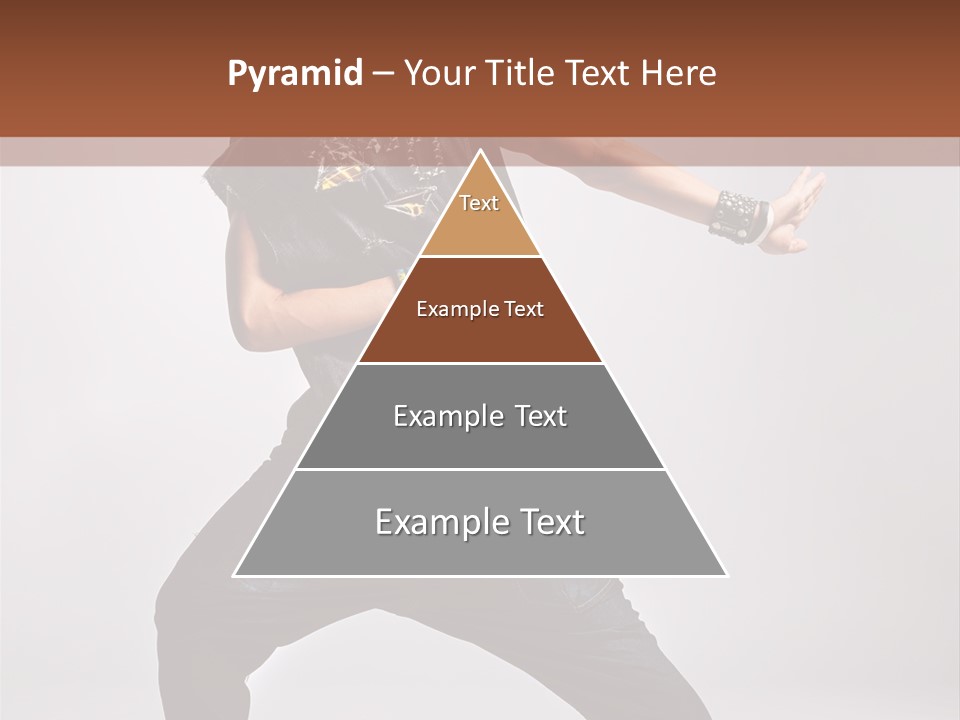 Pyramid – Your Title Text Here

Text

Example Text

Example Text

Example Text